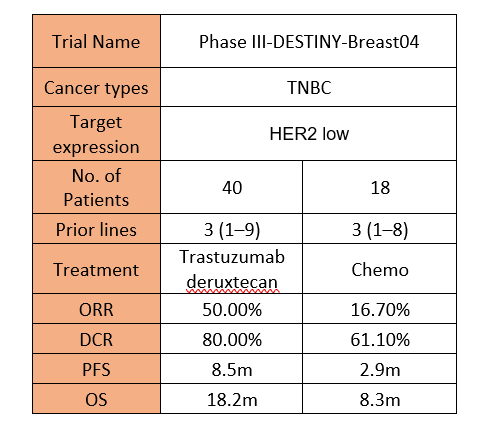 | Trial Name | Phase III-DESTINY-Breast04 | |
|---|---|---|
| Cancer types | TNBC | |
| Target expression | HER2 low | |
| No. of Patients | 40 | 18 |
| Prior lines | 3 (1–9) | 3 (1–8) |
| Treatment | Trastuzumab deruxtecan | Chemo |
| ORR | 50.00% | 16.70% |
| DCR | 80.00% | 61.10% |
| PFS | 8.5m | 2.9m |
| OS | 18.2m | 8.3m |